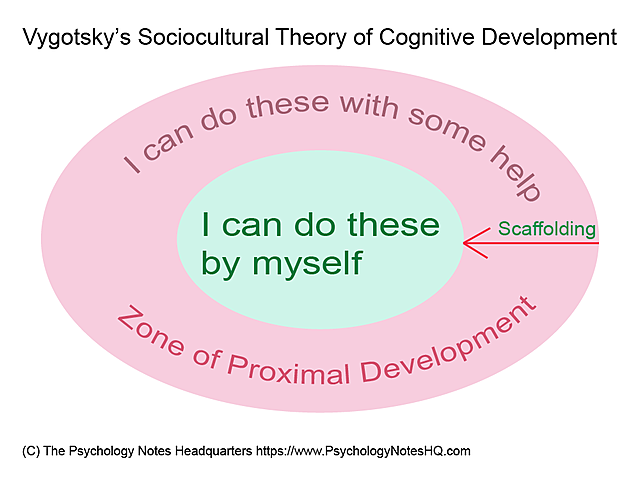 Vygotsky's Sociocultural Theory of Cognitive Development

I can do these with some help

I can do these by myself

Scaffolding

Zone of Proximal Development

(C) The Psychology Notes Headquarters https://www.PsychologyNotesHQ.com